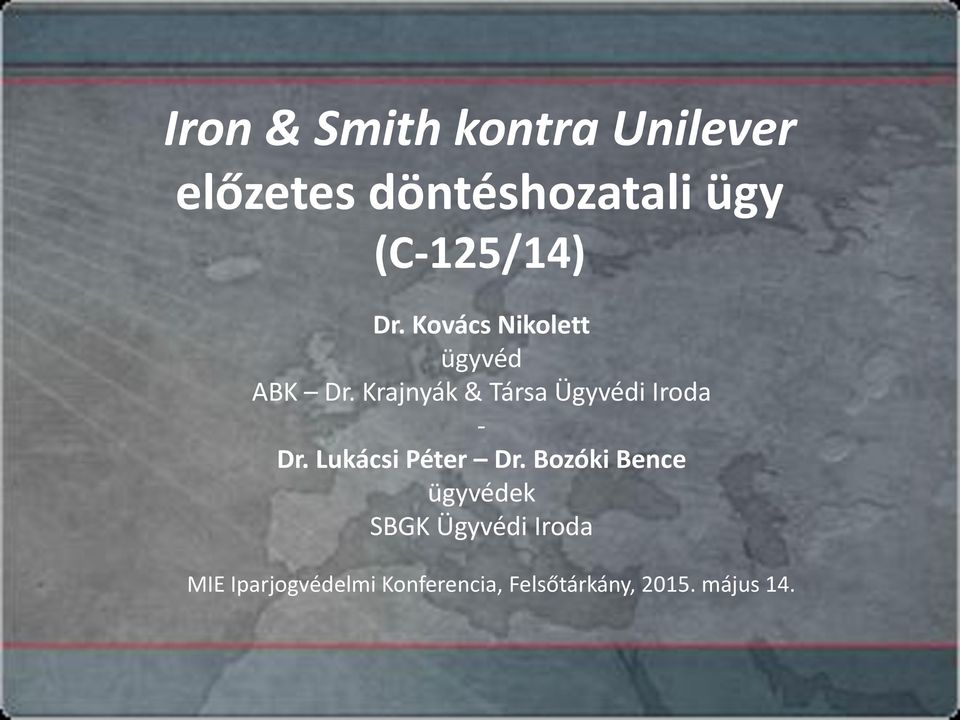 Iron & Smith kontra Unilever előzetes döntéshozatali ügy (C-125/14)

Dr. Kovács Nikolett
ügyvéd
ABK – Dr. Krajnyák & Társa Ügyvédi Iroda
-
Dr. Lukácsi Péter – Dr. Bozóki Bence
ügyvédek
SBGK Ügyvédi Iroda

MIE Iparjogvédelmi Konferencia, Felsőtárkány, 2015. május 14.